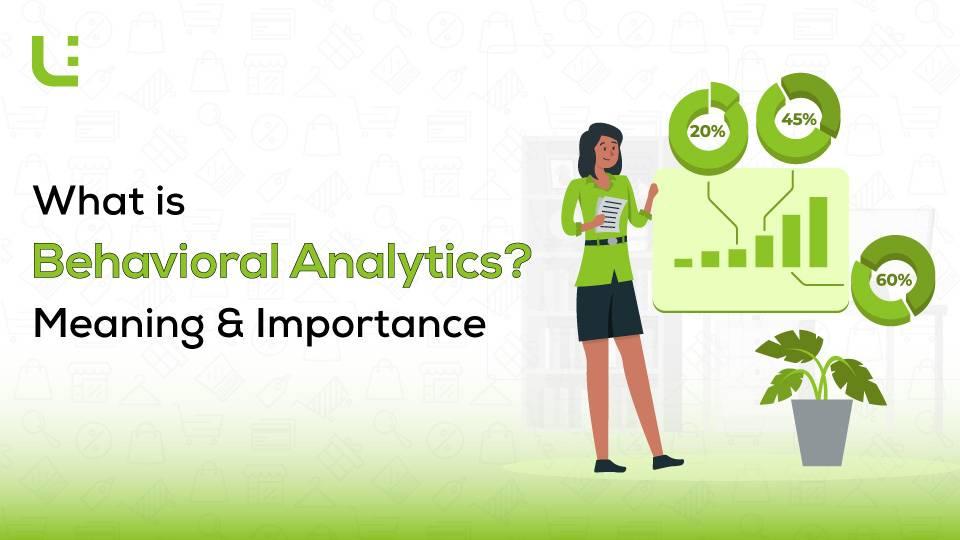 What is
Behavioral Analytics?
Meaning & Importance

20%

45%

60%